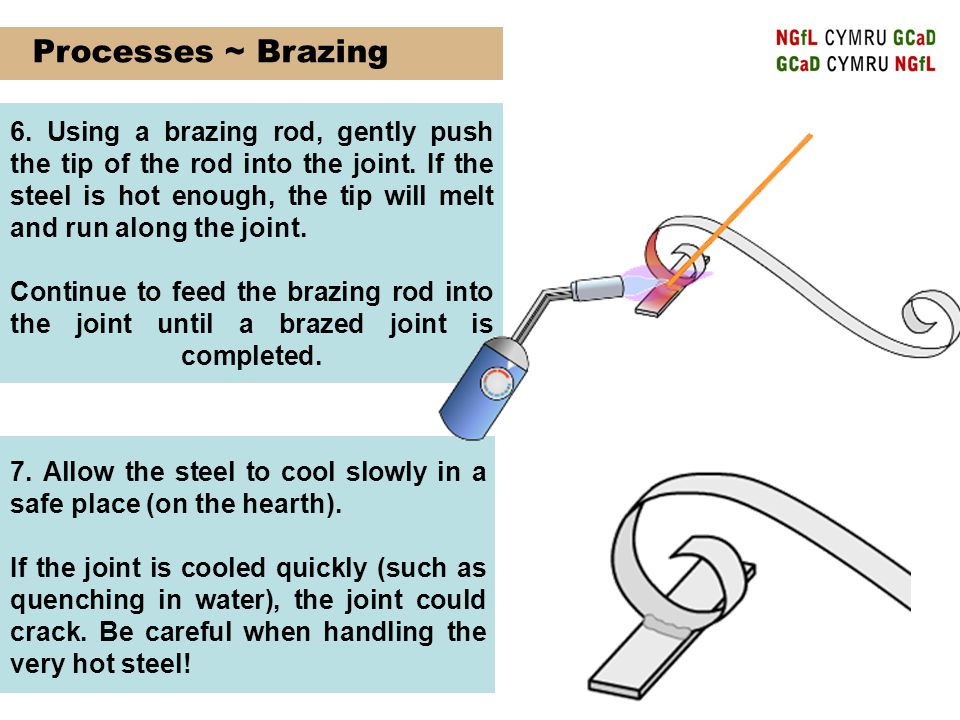 Processes ~ Brazing

NGfL CYMRU GCaD
GCaD CYMRU NGfL

6. Using a brazing rod, gently push the tip of the rod into the joint. If the steel is hot enough, the tip will melt and run along the joint.

Continue to feed the brazing rod into the joint until a brazed joint is completed.

7. Allow the steel to cool slowly in a safe place (on the hearth).

If the joint is cooled quickly (such as quenching in water), the joint could crack. Be careful when handling the very hot steel!